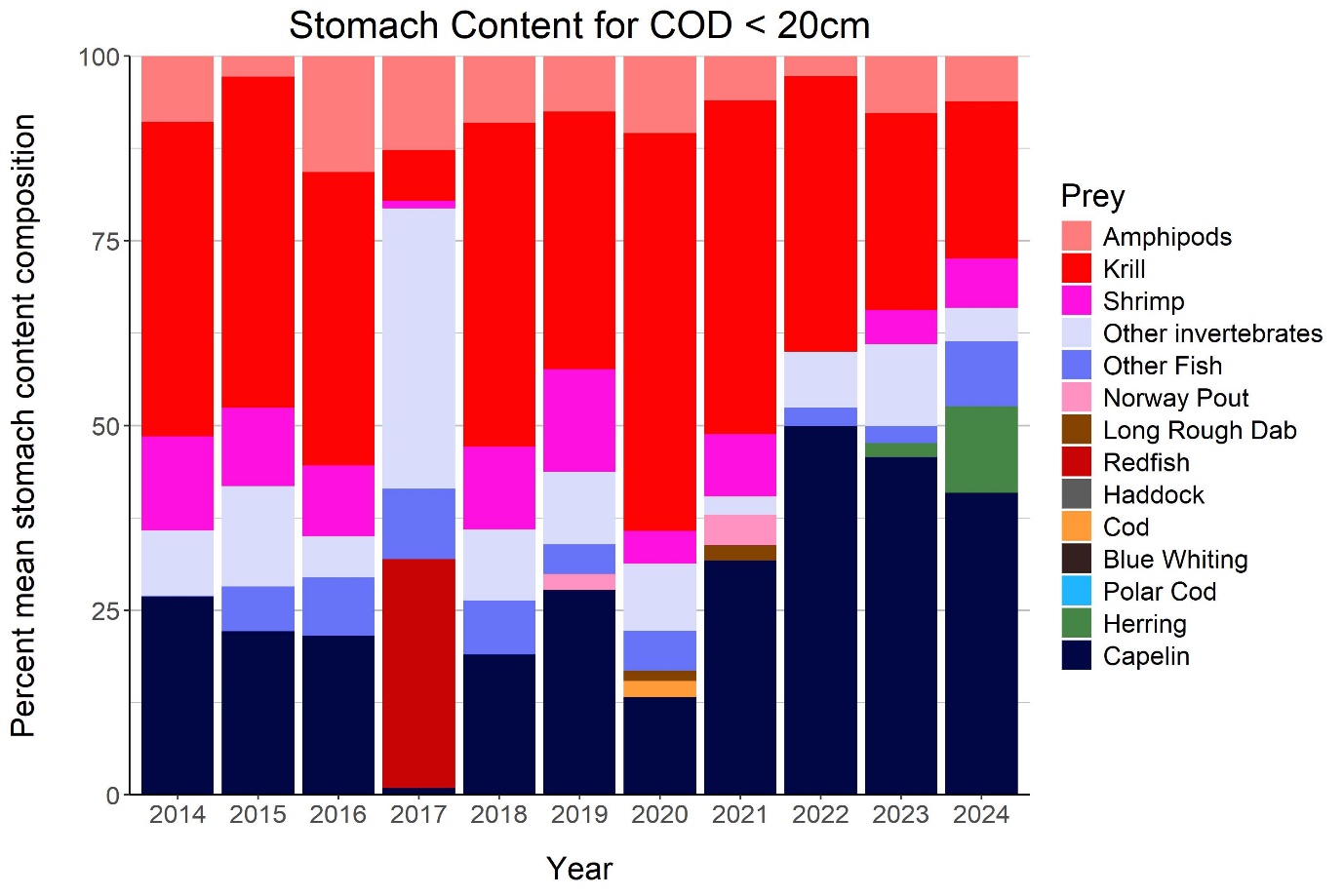 Stomach Content for COD < 20cm

Percent mean stomach content composition

100
75
50
25
0

2014 2015 2016 2017 2018 2019 2020 2021 2022 2023 2024

Year

Prey
Amphipods
Krill
Shrimp
Other invertebrates
Other Fish
Norway Pout
Long Rough Dab
Redfish
Haddock
Cod
Blue Whiting
Polar Cod
Herring
Capelin